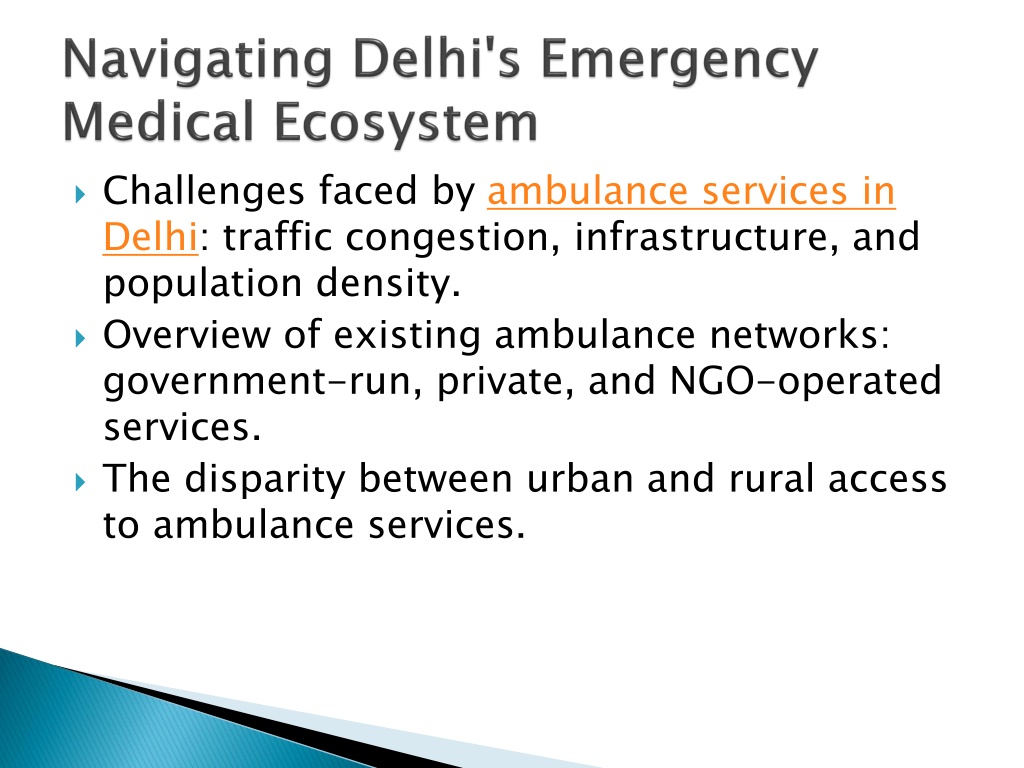 Navigating Delhi's Emergency Medical Ecosystem

Challenges faced by ambulance services in Delhi: traffic congestion, infrastructure, and population density.

Overview of existing ambulance networks: government-run, private, and NGO-operated services.

The disparity between urban and rural access to ambulance services.